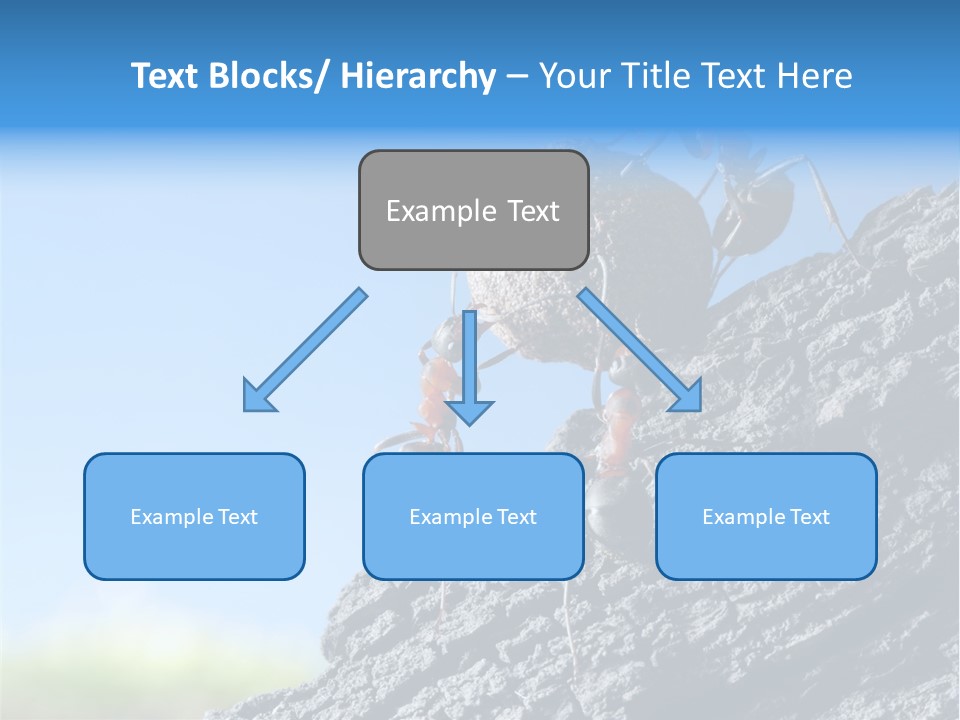 Text Blocks/ Hierarchy – Your Title Text Here

Example Text

Example Text

Example Text

Example Text